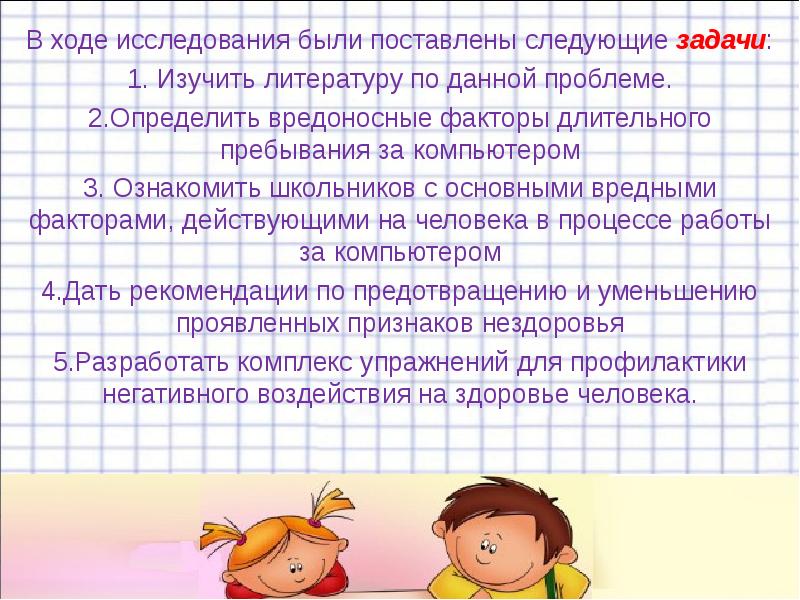 В ходе исследования были поставлены следующие задачи:

1. Изучить литературу по данной проблеме.

2.Определить вредоносные факторы длительного пребывания за компьютером

3. Ознакомить школьников с основными вредными факторами, действующими на человека в процессе работы за компьютером

4.Дать рекомендации по предотвращению и уменьшению проявленных признаков нездоровья

5.Разработать комплекс упражнений для профилактики негативного воздействия на здоровье человека.